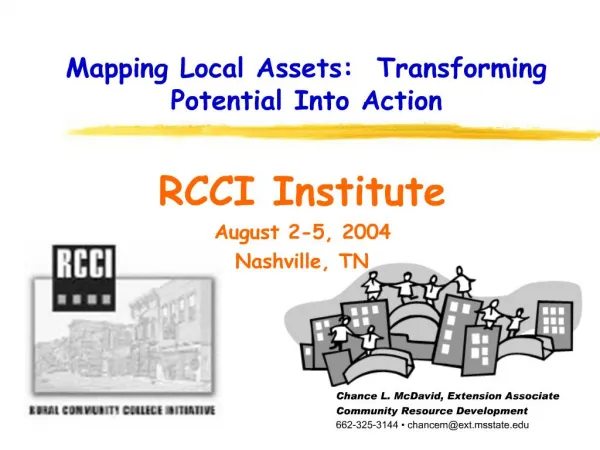 Mapping Local Assets: Transforming Potential Into Action

RCCI Institute

August 2-5, 2004
Nashville, TN

RCCI

RURAL COMMUNITY COLLEGE INITIATIVE

Chance L. McDavid, Extension Associate
Community Resource Development
662-325-3144 • chancem@ext.msstate.edu